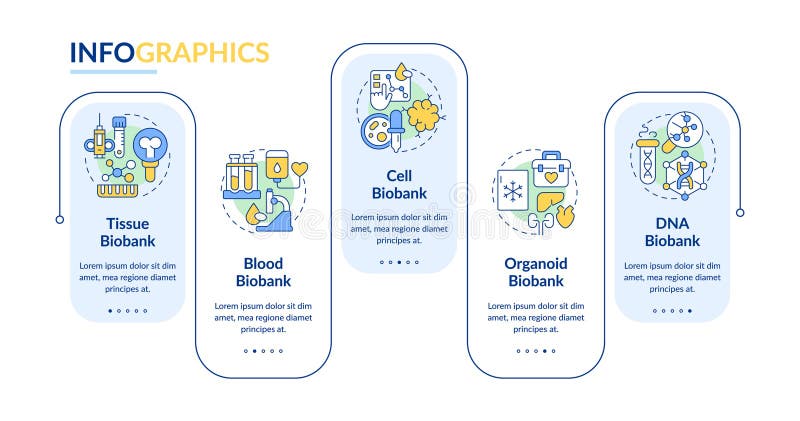 INFOGRAPHICS

Tissue Biobank

Lorem ipsum dolor sit dim amet, mea regione diamet principes at.

Blood Biobank

Lorem ipsum dolor sit dim amet, mea regione diamet principes at.

Cell Biobank

Lorem ipsum dolor sit dim amet, mea regione diamet principes at.

Organoid Biobank

Lorem ipsum dolor sit dim amet, mea regione diamet principes at.

DNA Biobank

Lorem ipsum dolor sit dim amet, mea regione diamet principes at.